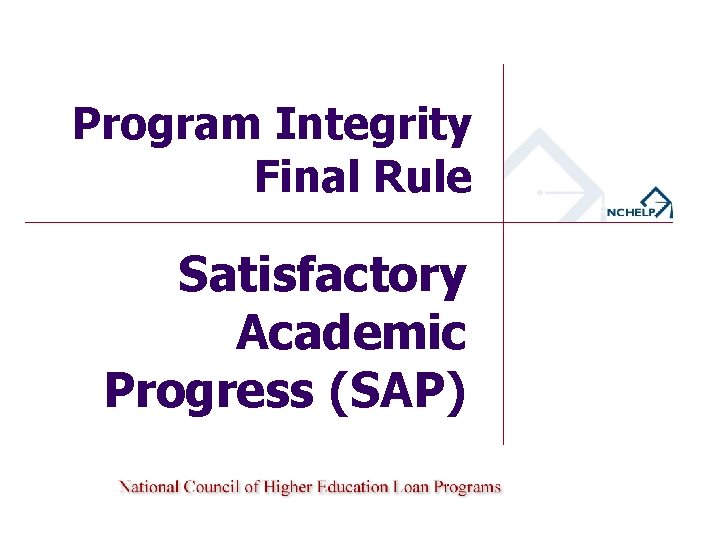 Program Integrity Final Rule

NCHELP

Satisfactory Academic Progress (SAP)

National Council of Higher Education Loan Programs